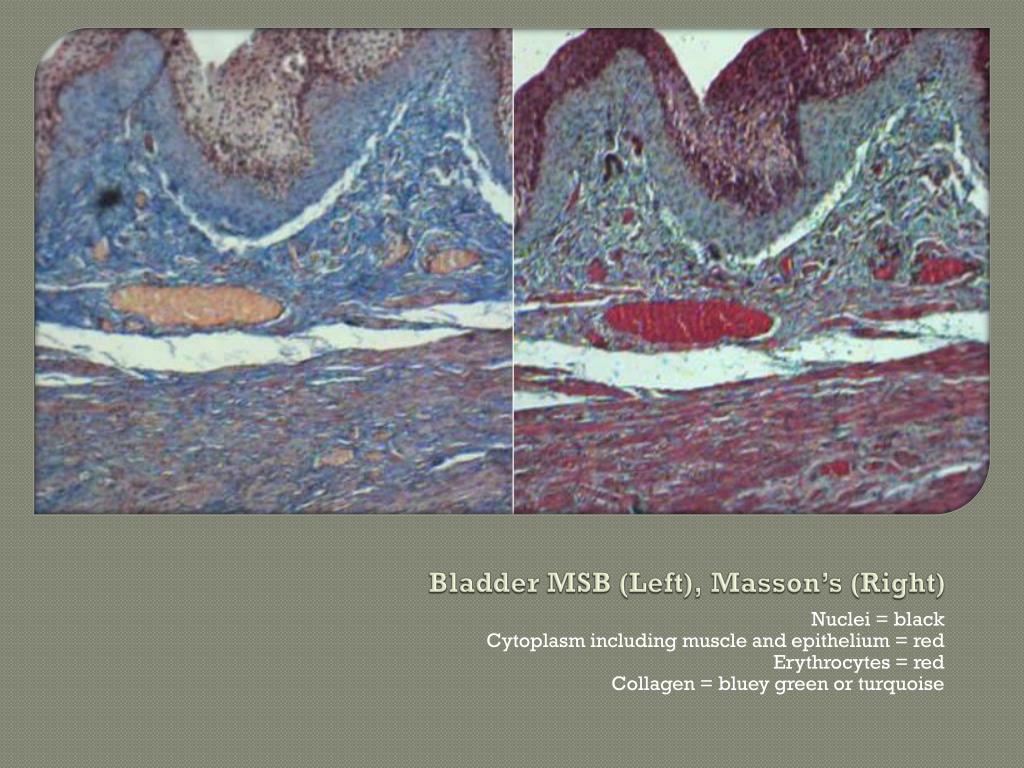 Bladder MSB (Left), Masson's (Right)

Nuclei = black
Cytoplasm including muscle and epithelium = red
Erythrocytes = red
Collagen = bluey green or turquoise